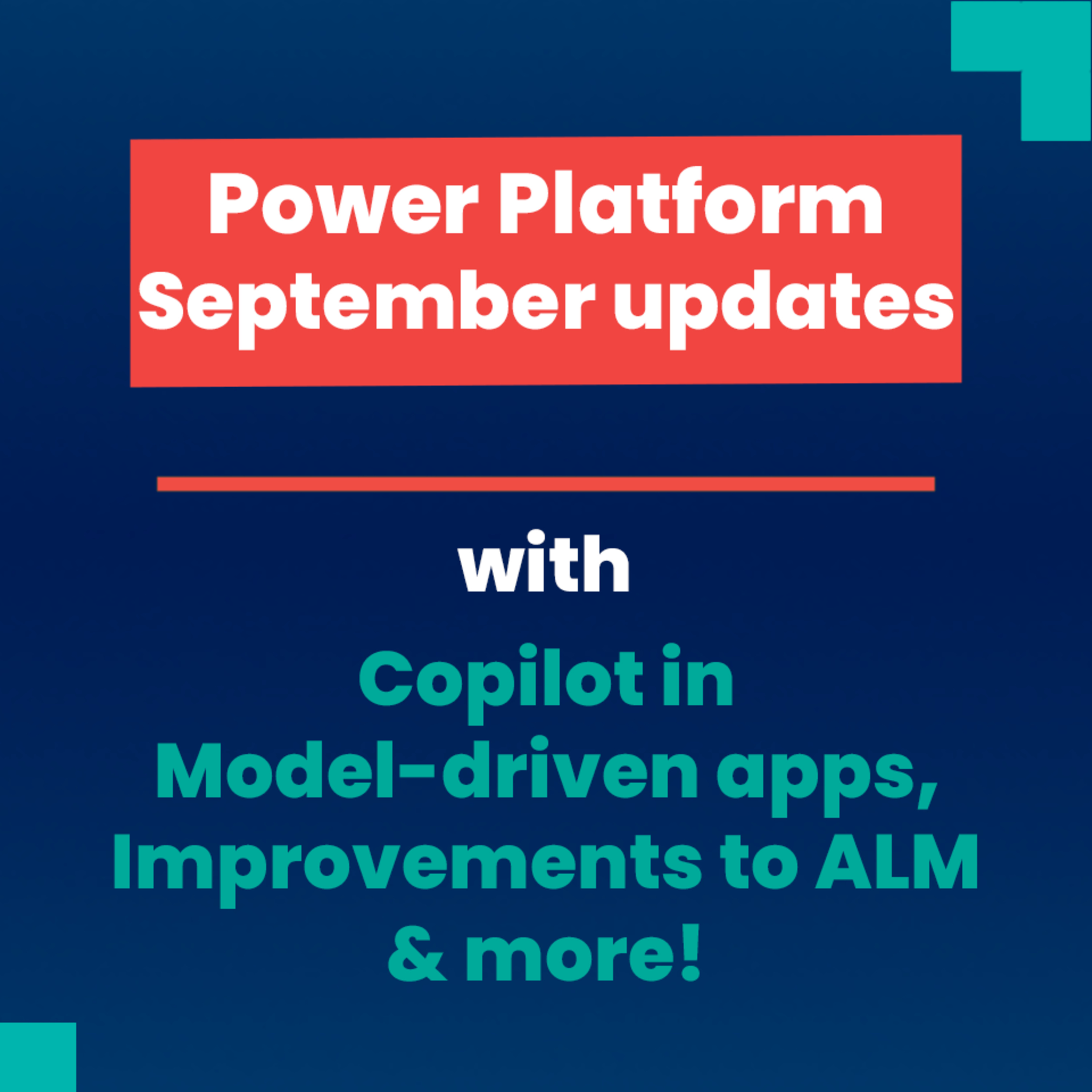 Power Platform September updates

with

Copilot in Model-driven apps, Improvements to ALM & more!